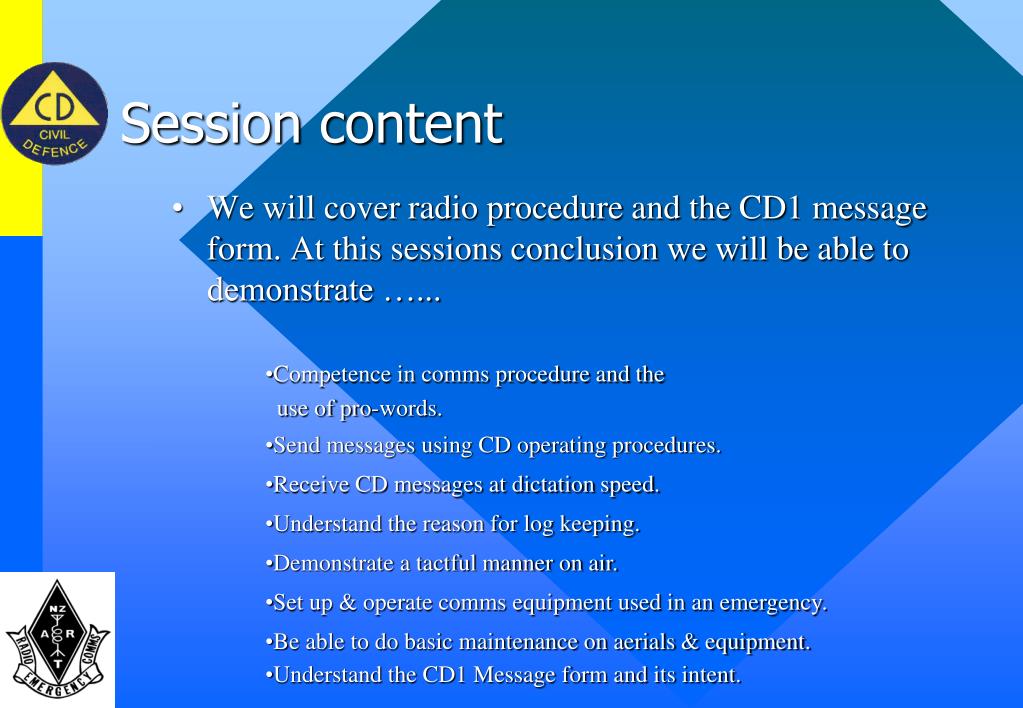 CD
CIVIL
DEFENCE

Session content

• We will cover radio procedure and the CD1 message form. At this sessions conclusion we will be able to demonstrate …...

•Competence in comms procedure and the use of pro-words.
•Send messages using CD operating procedures.
•Receive CD messages at dictation speed.
•Understand the reason for log keeping.
•Demonstrate a tactful manner on air.
•Set up & operate comms equipment used in an emergency.
•Be able to do basic maintenance on aerials & equipment.
•Understand the CD1 Message form and its intent.

NZ
A R
T
RADIO EMERGENCY COMMS